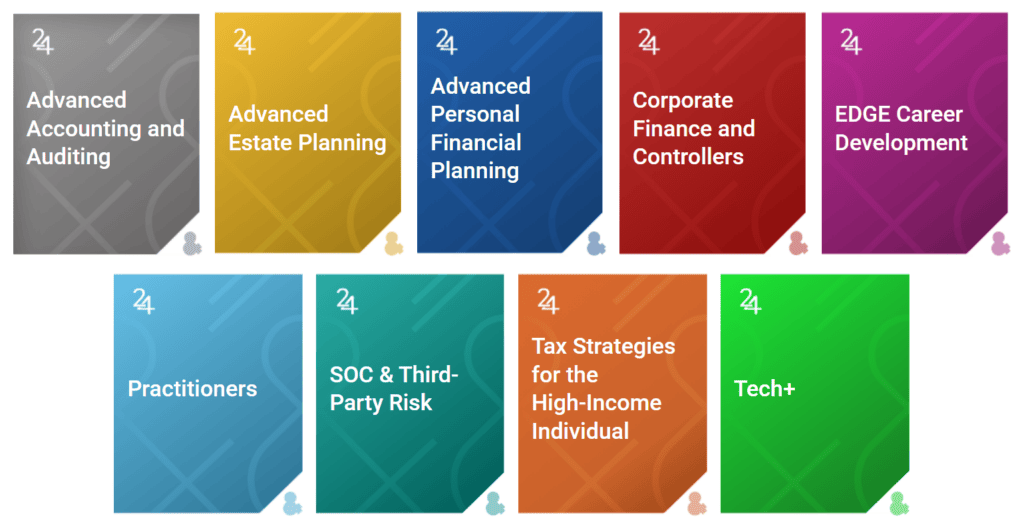 24
Advanced Accounting and Auditing

24
Advanced Estate Planning

24
Advanced Personal Financial Planning

24
Corporate Finance and Controllers

24
EDGE Career Development

24
Practitioners

24
SOC & Third-Party Risk

24
Tax Strategies for the High-Income Individual

24
Tech+